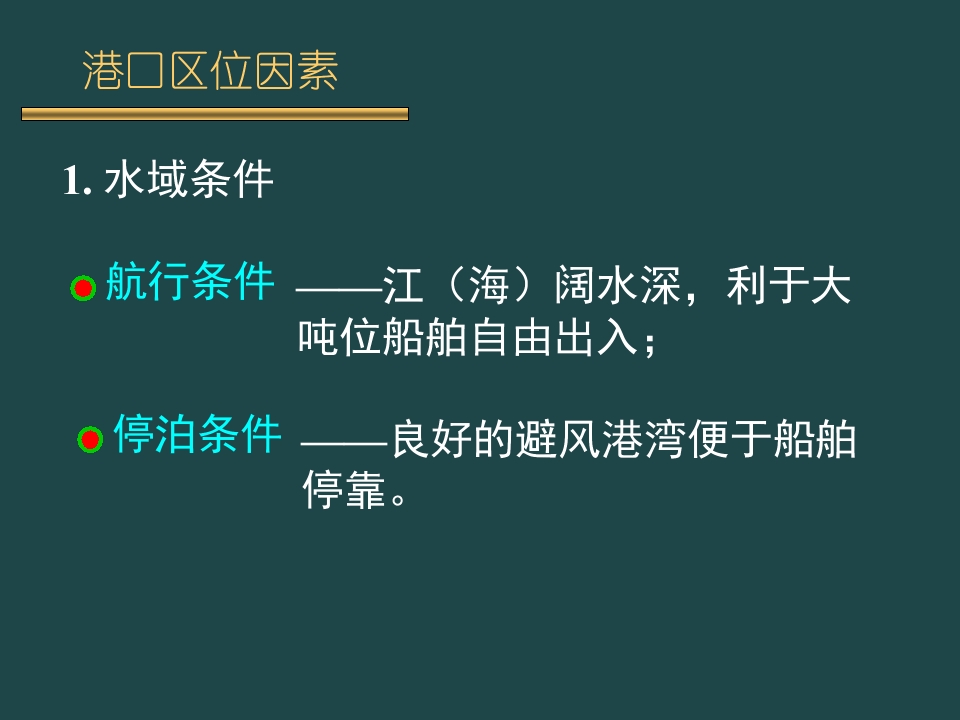 港口区位因素

1. 水域条件

航行条件 ——江（海）阔水深，利于大吨位船舶自由出入；

停泊条件 ——良好的避风港湾便于船舶停靠。